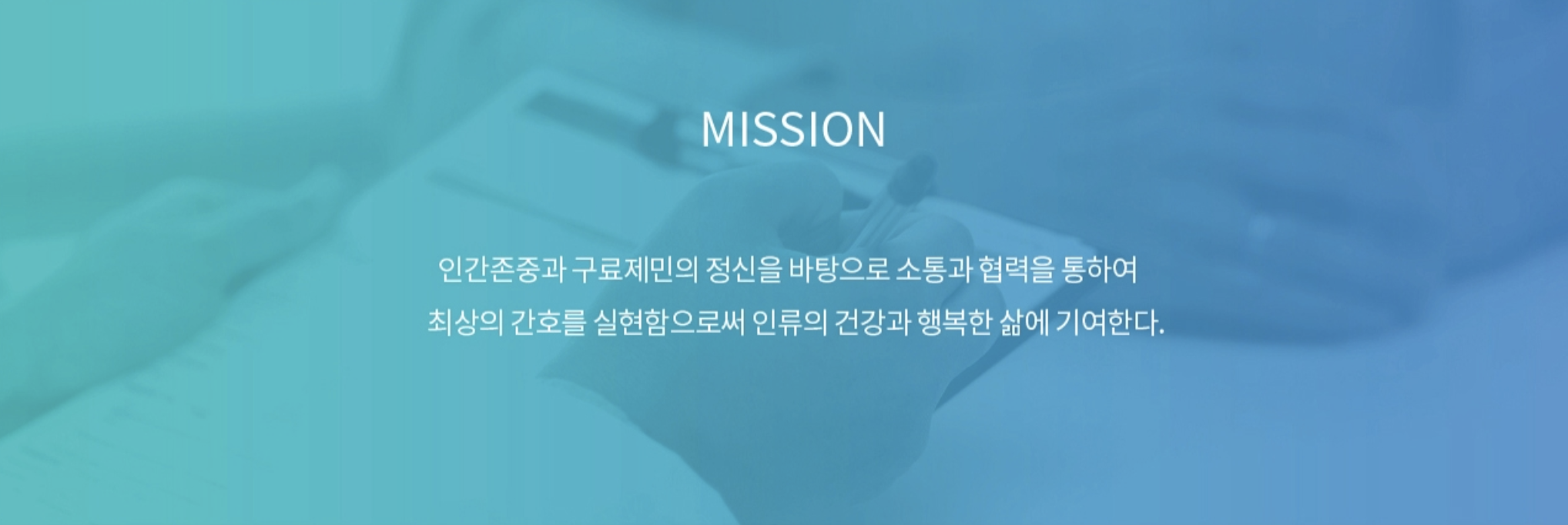 MISSION

인간존중과 구료제민의 정신을 바탕으로 소통과 협력을 통하여
최상의 간호를 실현함으로써 인류의 건강과 행복한 삶에 기여한다.